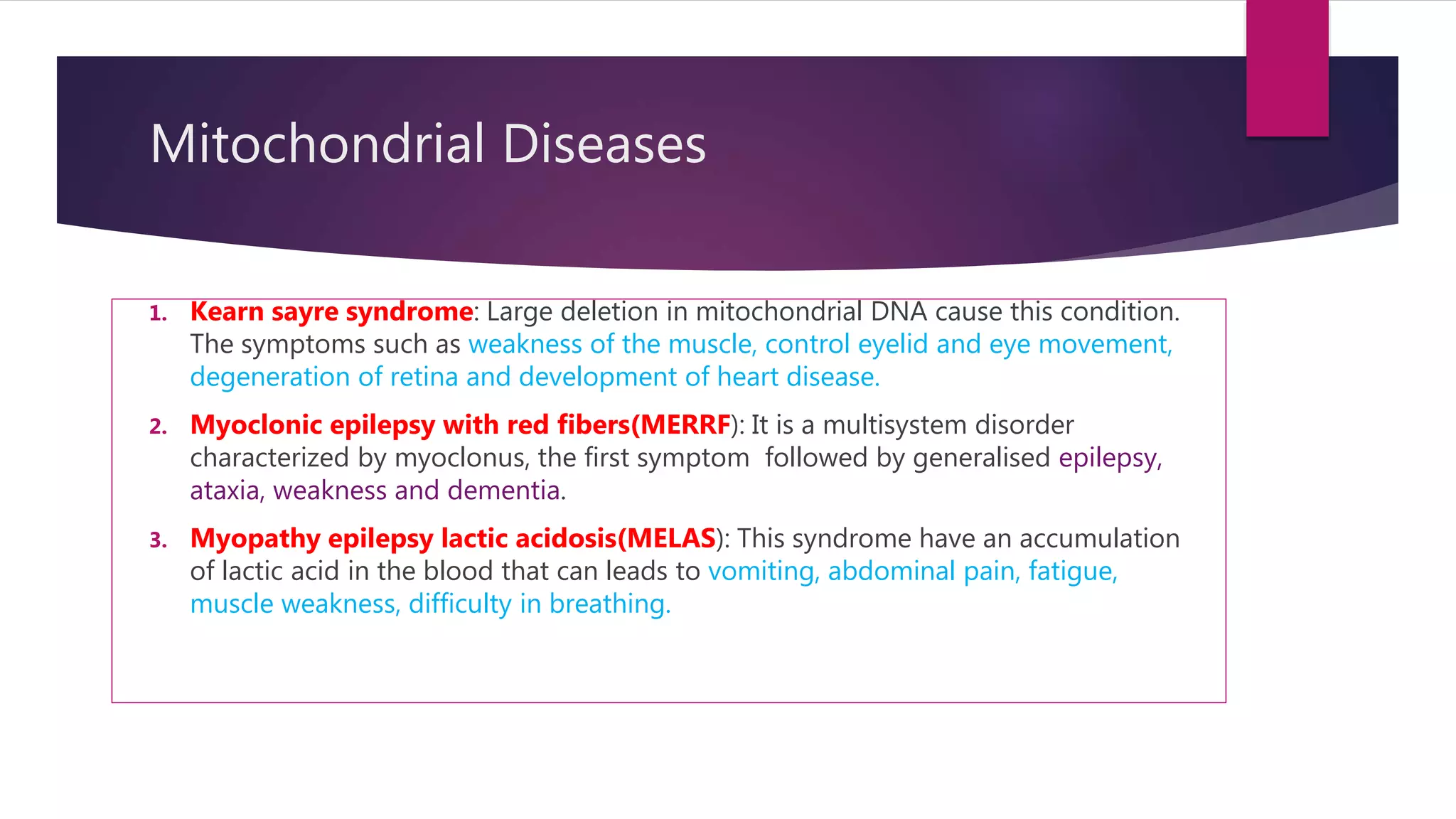 Mitochondrial Diseases

1. Kearn sayre syndrome: Large deletion in mitochondrial DNA cause this condition. The symptoms such as weakness of the muscle, control eyelid and eye movement, degeneration of retina and development of heart disease.

2. Myoclonic epilepsy with red fibers(MERRF): It is a multisystem disorder characterized by myoclonus, the first symptom followed by generalised epilepsy, ataxia, weakness and dementia.

3. Myopathy epilepsy lactic acidosis(MELAS): This syndrome have an accumulation of lactic acid in the blood that can leads to vomiting, abdominal pain, fatigue, muscle weakness, difficulty in breathing.